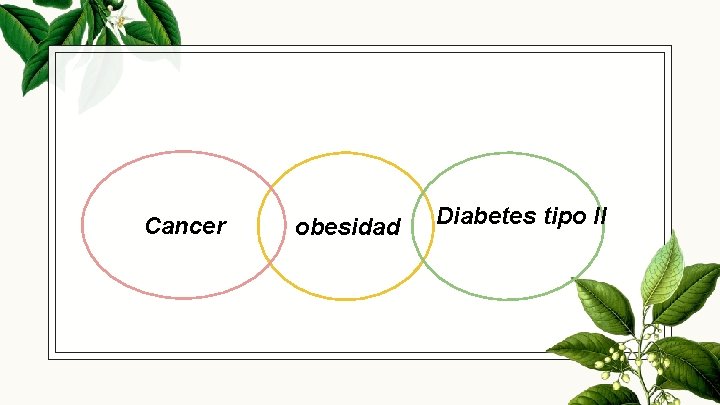 Cancer

obesidad

Diabetes tipo II